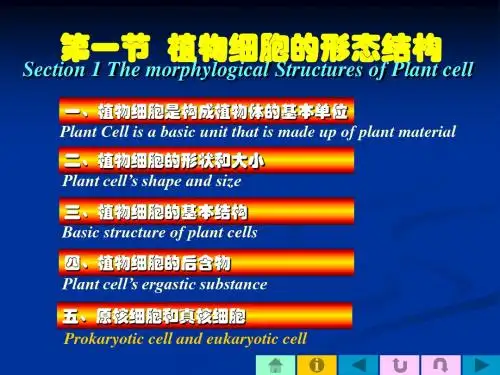 第一节 植物细胞的形态结构
Section 1 The morphylogical Structures of Plant cell

一、植物细胞是构成植物体的基本单位
Plant Cell is a basic unit that is made up of plant material

二、植物细胞的形状和大小
Plant cell's shape and size

三、植物细胞的基本结构
Basic structure of plant cells

四、植物细胞的后含物
Plant cell's ergastic substance

五、原核细胞和真核细胞
Prokaryotic cell and eukaryotic cell